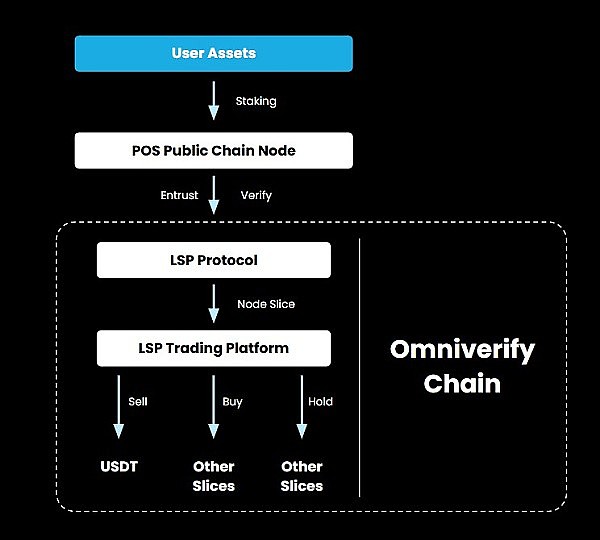 User Assets

Staking

POS Public Chain Node

Entrust

Verify

LSP Protocol

Node Slice

LSP Trading Platform

Sell

Buy

Hold

USDT

Other Slices

Other Slices

Omniverify Chain